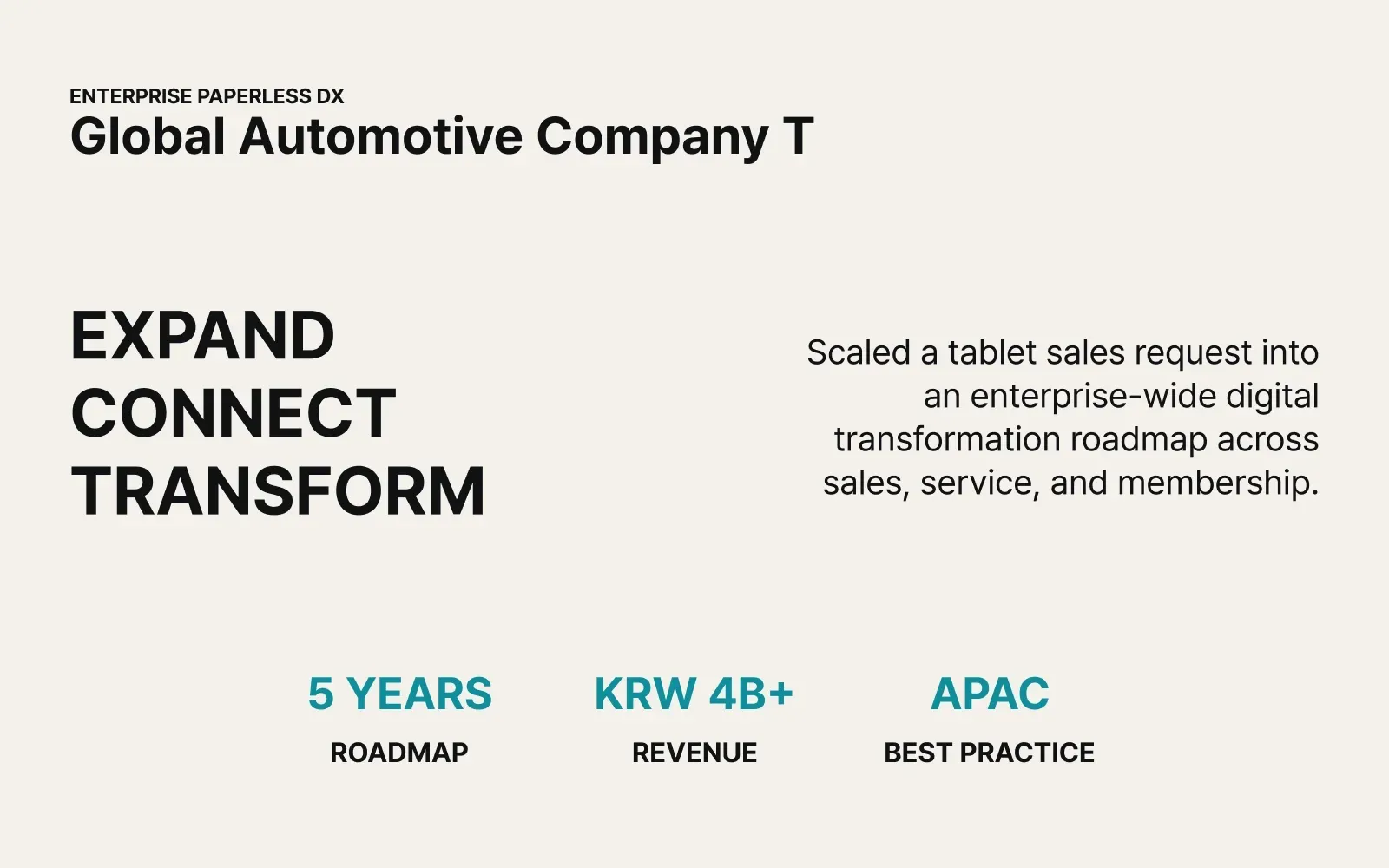 ENTERPRISE PAPERLESS DX
Global Automotive Company T

EXPAND
CONNECT
TRANSFORM

Scaled a tablet sales request into an enterprise-wide digital transformation roadmap across sales, service, and membership.

5 YEARS
ROADMAP

KRW 4B+
REVENUE

APAC
BEST PRACTICE